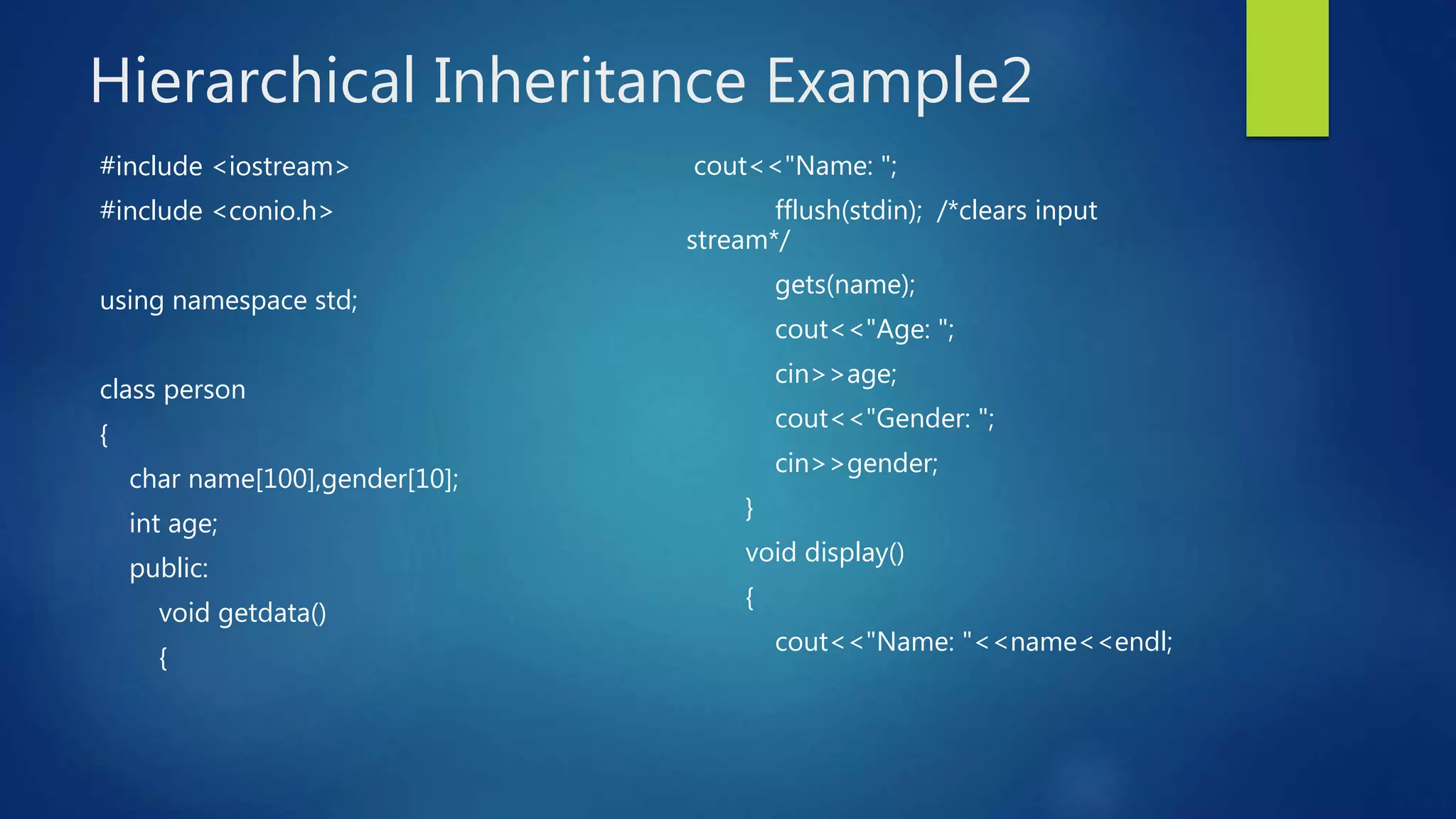 Hierarchical Inheritance Example2

#include <iostream>

#include <conio.h>

using namespace std;

class person

{

char name[100],gender[10];

int age;

public:

void getdata()

{

cout<<"Name: ";

fflush(stdin); /*clears input stream*/

gets(name);

cout<<"Age: ";

cin>>age;

cout<<"Gender: ";

cin>>gender;

}

void display()

{

cout<<"Name: "<<name<<endl;